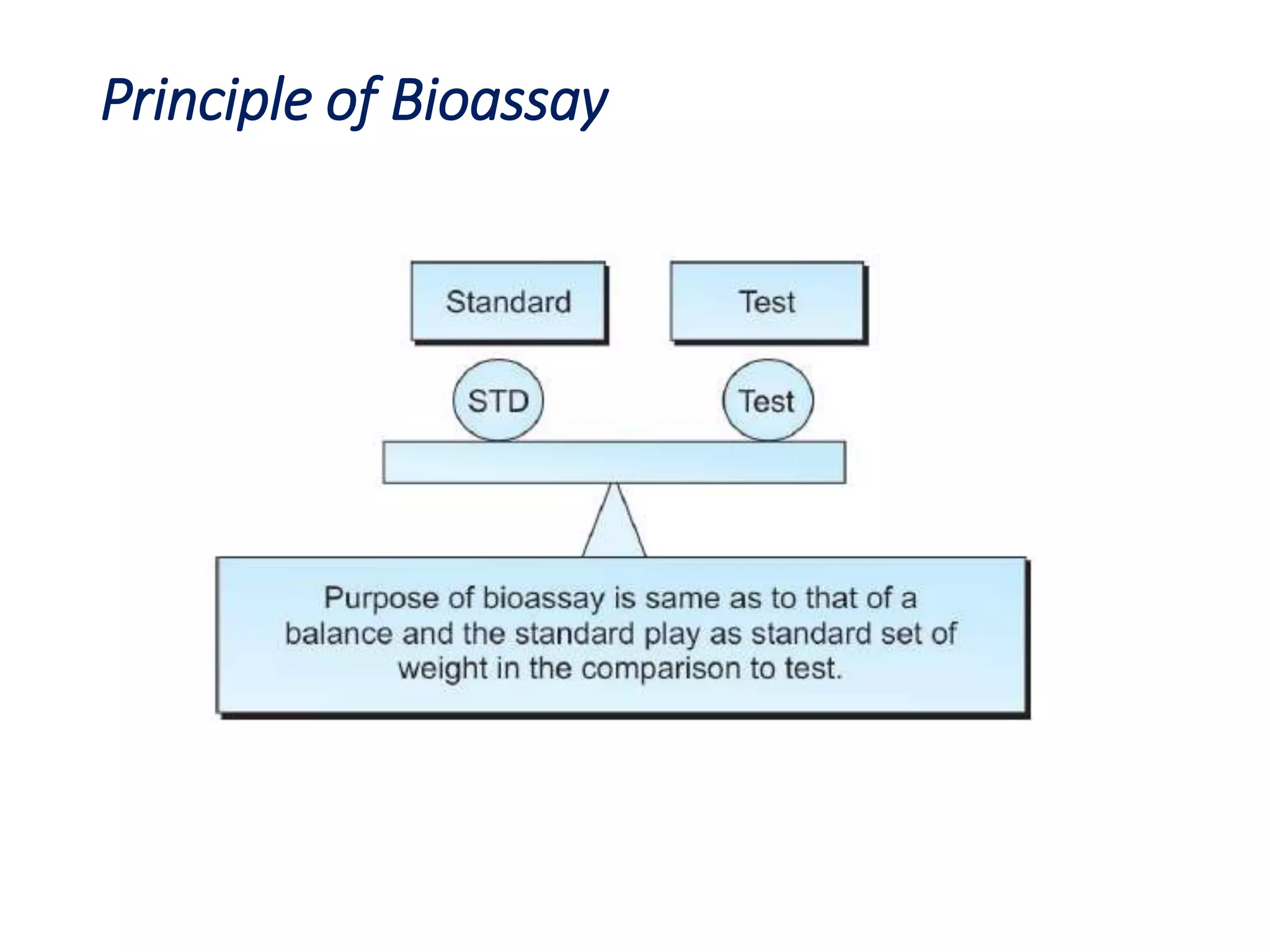 Principle of Bioassay

Standard

Test

STD

Test

Purpose of bioassay is same as to that of a balance and the standard play as standard set of weight in the comparison to test.